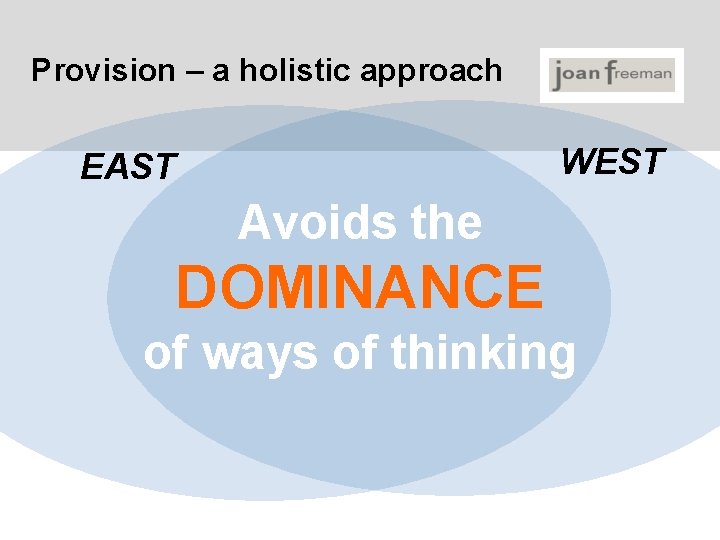 Provision – a holistic approach

joan freeman

EAST

WEST

Avoids the DOMINANCE of ways of thinking